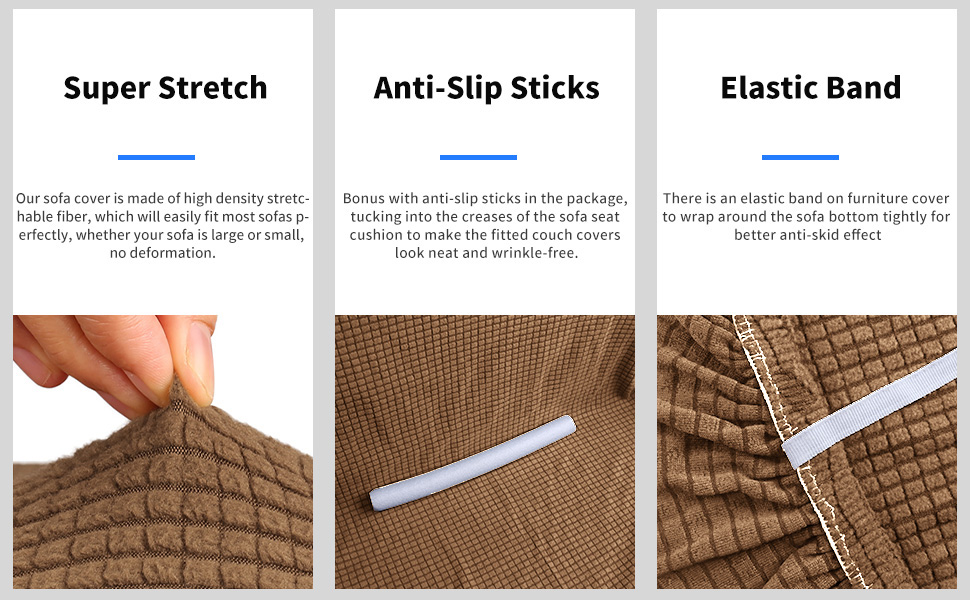 Super Stretch

Our sofa cover is made of high density stretchable fiber, which will easily fit most sofas perfectly, whether your sofa is large or small, no deformation.

Anti-Slip Sticks

Bonus with anti-slip sticks in the package, tucking into the creases of the sofa seat cushion to make the fitted couch covers look neat and wrinkle-free.

Elastic Band

There is an elastic band on furniture cover to wrap around the sofa bottom tightly for better anti-skid effect